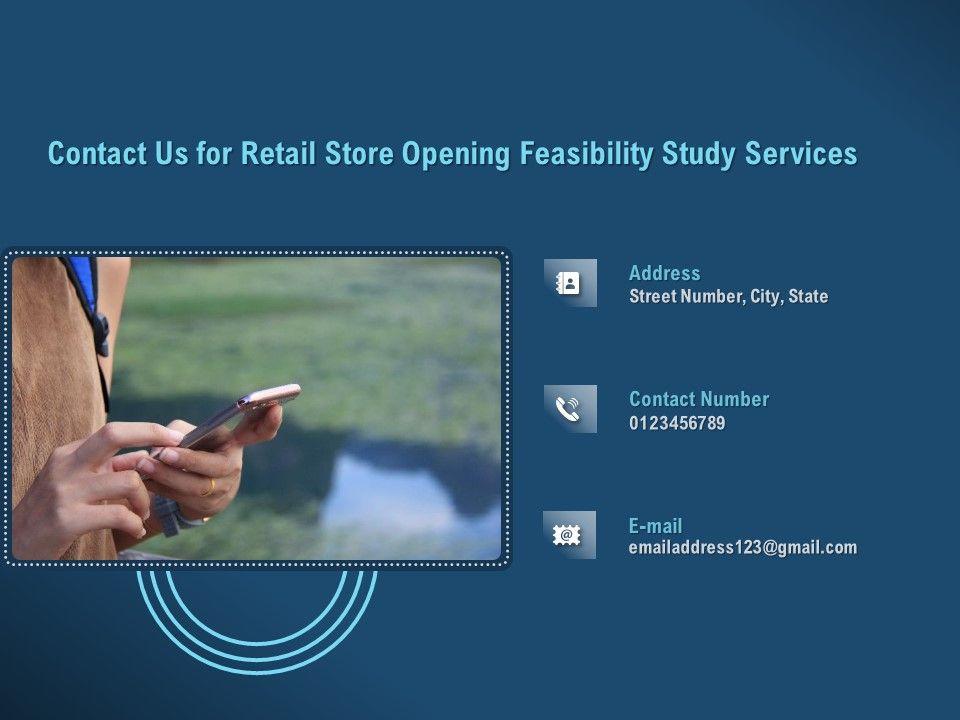 Contact Us for Retail Store Opening Feasibility Study Services

Address
Street Number, City, State

Contact Number
0123456789

E-mail
emailaddress123@gmail.com